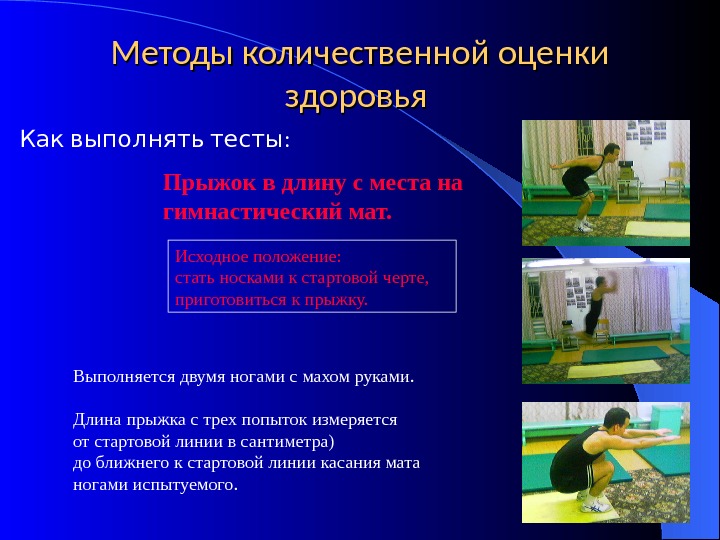 Методы количественной оценки здоровья

Как выполнять тесты:

Прыжок в длину с места на гимнастический мат.

Исходное положение:
стать носками к стартовой черте, приготовиться к прыжку.

Выполняется двумя ногами с махом руками.

Длина прыжка с трех попыток измеряется от стартовой линии в сантиметра) до ближнего к стартовой линии касания мата ногами испытуемого.